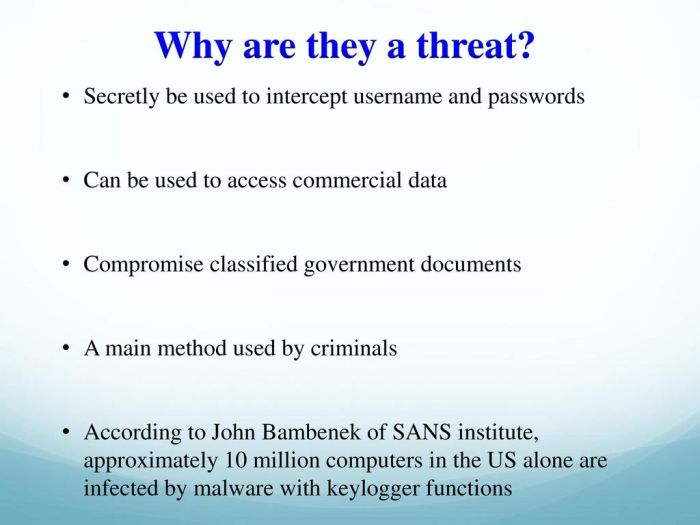 Why are they a threat?

• Secretly be used to intercept username and passwords

• Can be used to access commercial data

• Compromise classified government documents

• A main method used by criminals

• According to John Bambenek of SANS institute, approximately 10 million computers in the US alone are infected by malware with keylogger functions